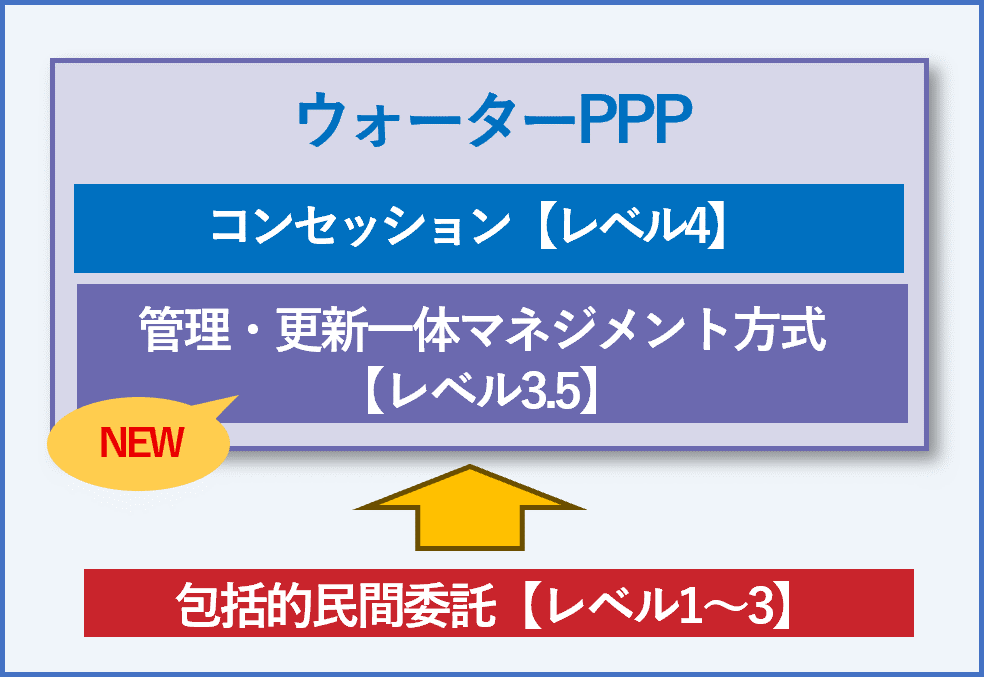 ウォーターPPP

コンセッション【レベル4】

管理・更新一体マネジメント方式【レベル3.5】

NEW

包括的民間委託【レベル1～3】